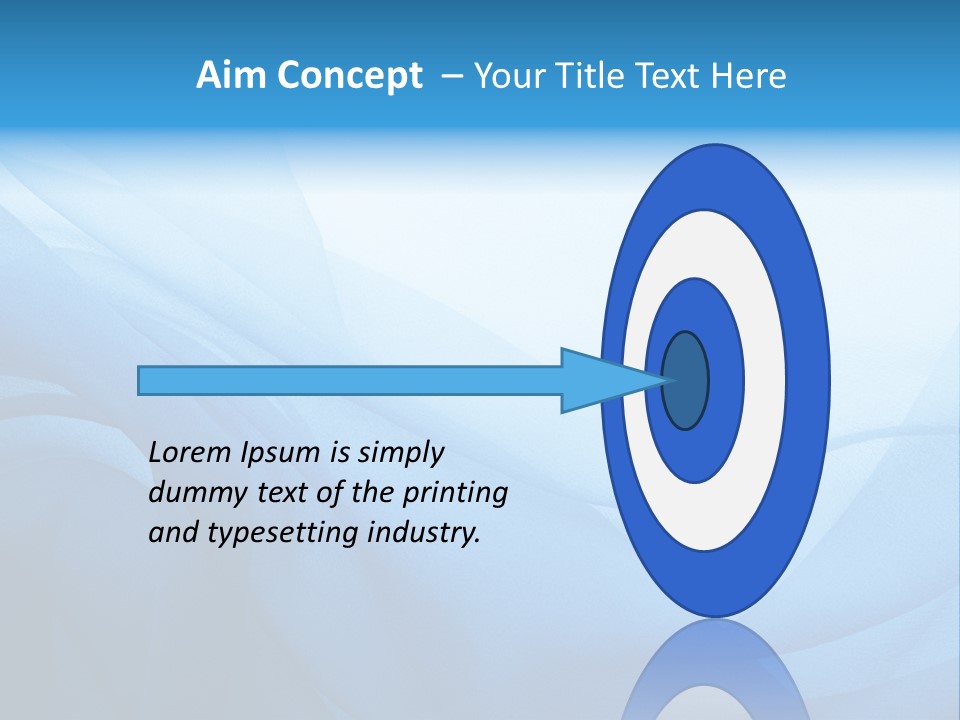 Aim Concept – Your Title Text Here

Lorem Ipsum is simply dummy text of the printing and typesetting industry.